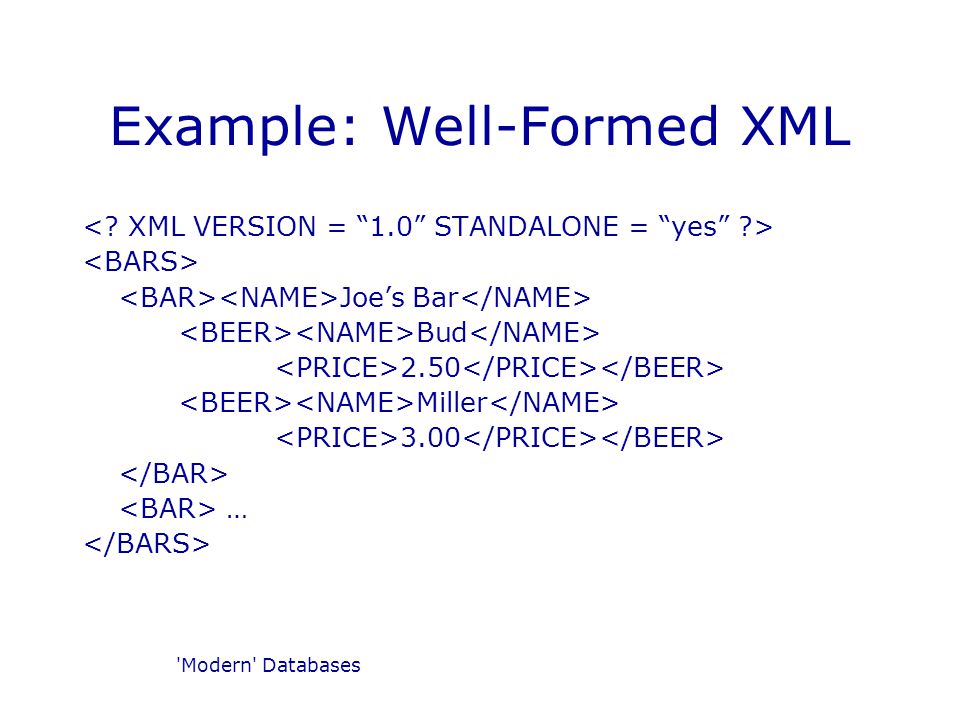 Example: Well-Formed XML

<? XML VERSION = “1.0” STANDALONE = “yes” ?>
<BARS>
<BAR><NAME>Joe’s Bar</NAME>
<BEER><NAME>Bud</NAME>
<PRICE>2.50</PRICE></BEER>
<BEER><NAME>Miller</NAME>
<PRICE>3.00</PRICE></BEER>
</BAR>
<BAR> …
</BARS>

'Modern' Databases